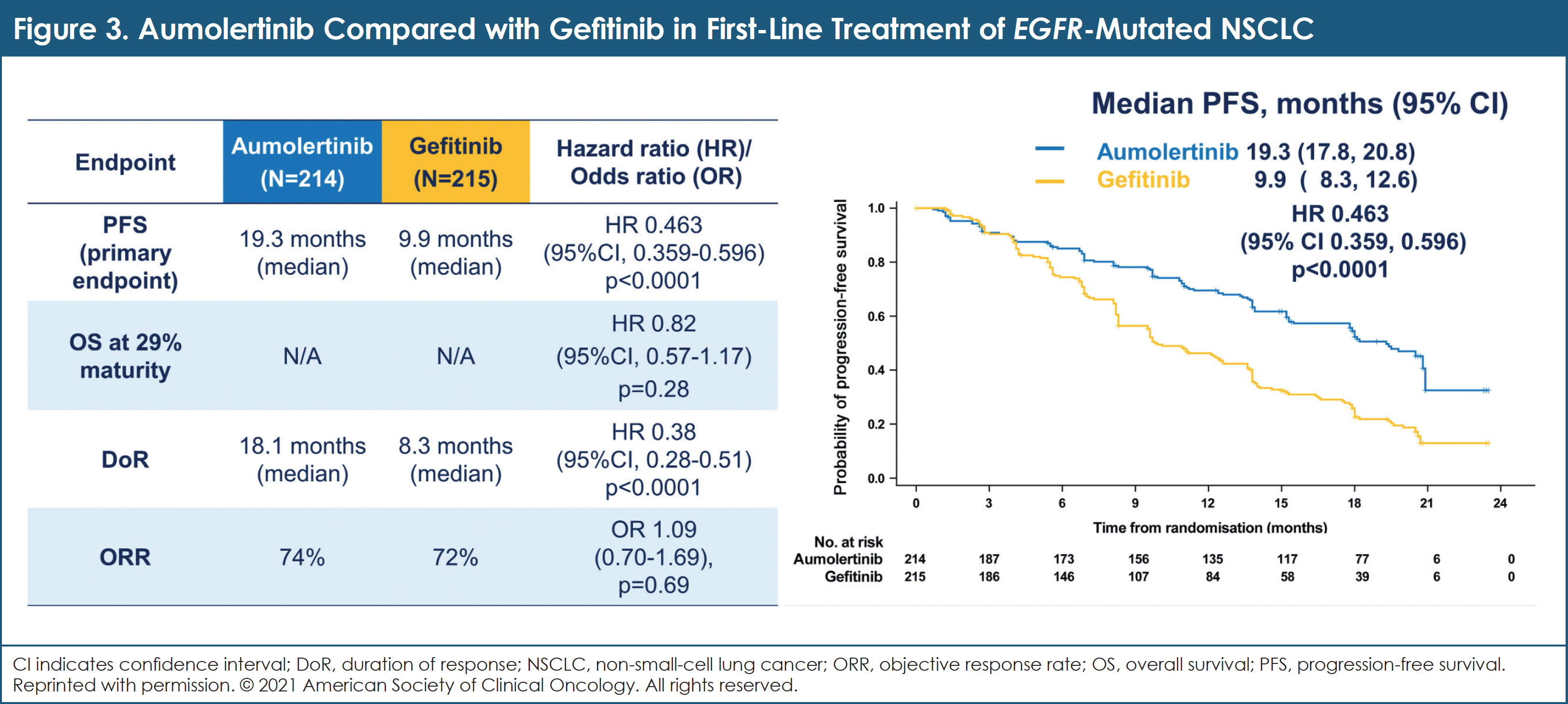 Figure 3. Aumolertinib Compared with Gefitinib in First-Line Treatment of EGFR-Mutated NSCLC

| Endpoint | Aumolertinib (N=214) | Gefitinib (N=215) | Hazard ratio (HR)/ Odds ratio (OR) |
|---|---|---|---|
| PFS (primary endpoint) | 19.3 months (median) | 9.9 months (median) | HR 0.463 (95%CI, 0.359-0.596) p<0.0001 |
| OS at 29% maturity | N/A | N/A | HR 0.82 (95%CI, 0.57-1.17) p=0.28 |
| DoR | 18.1 months (median) | 8.3 months (median) | HR 0.38 (95%CI, 0.28-0.51) p<0.0001 |
| ORR | 74% | 72% | OR 1.09 (0.70-1.69), p=0.69 |

Median PFS, months (95% CI)
Aumolertinib 19.3 (17.8, 20.8)
Gefitinib 9.9 ( 8.3, 12.6)
HR 0.463
(95% CI 0.359, 0.596)
p<0.0001

Probability of progression-free survival
1.0
0.8
0.6
0.4
0.2
0.0
0 3 6 9 12 15 18 21 24
Time from randomisation (months)

| No. at risk | | | | | | | | | |
|---|---|---|---|---|---|---|---|---|---|
| Aumolertinib | 214 | 187 | 173 | 156 | 135 | 117 | 77 | 6 | 0 |
| Gefitinib | 215 | 186 | 146 | 107 | 84 | 58 | 39 | 6 | 0 |

CI indicates confidence interval; DoR, duration of response; NSCLC, non-small-cell lung cancer; ORR, objective response rate; OS, overall survival; PFS, progression-free survival. Reprinted with permission. © 2021 American Society of Clinical Oncology. All rights reserved.